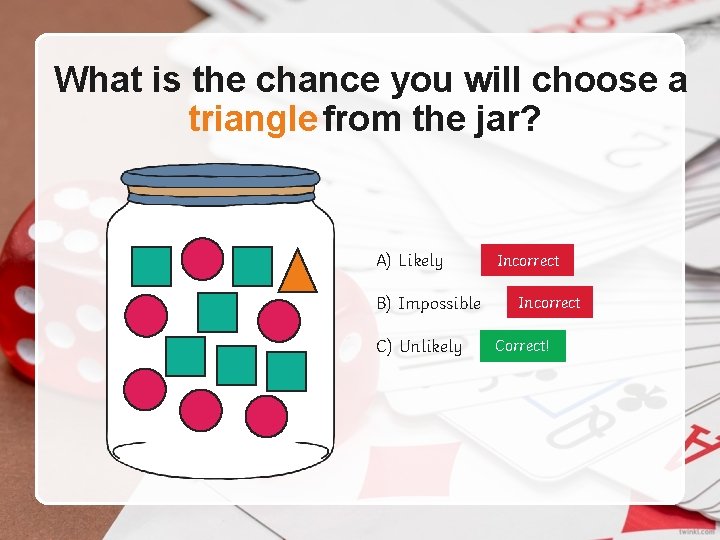 What is the chance you will choose a triangle from the jar?

A) Likely Incorrect

B) Impossible Incorrect

C) Unlikely Correct!

twinkl.com